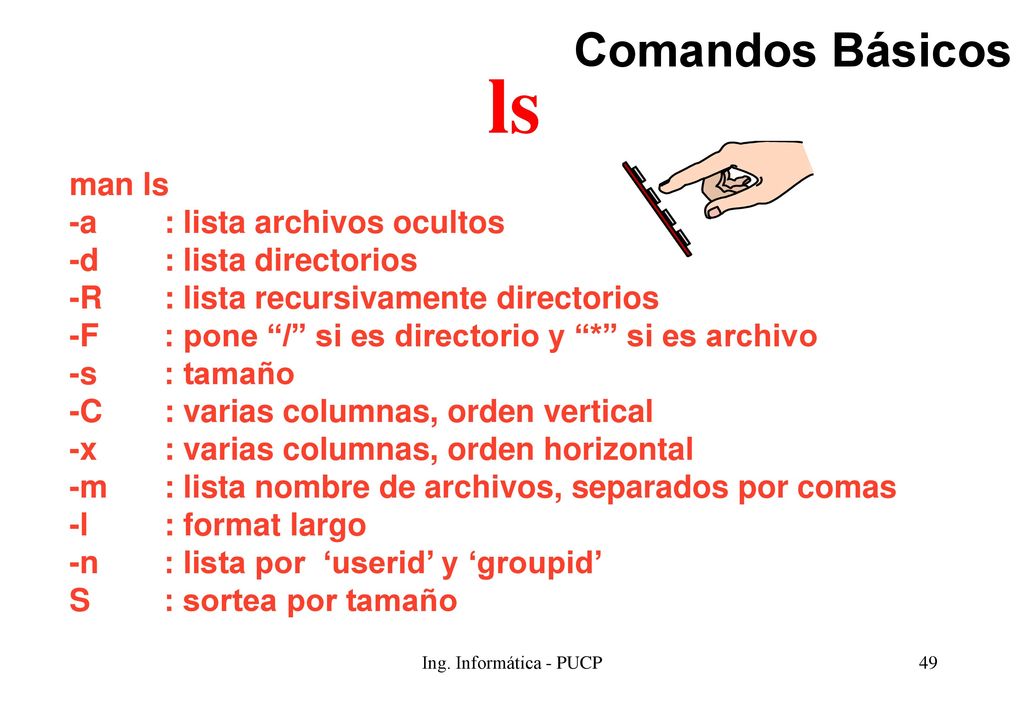 Comandos Básicos

ls

man ls
-a : lista archivos ocultos
-d : lista directorios
-R : lista recursivamente directorios
-F : pone “/” si es directorio y “*” si es archivo
-s : tamaño
-C : varias columnas, orden vertical
-x : varias columnas, orden horizontal
-m : lista nombre de archivos, separados por comas
-l : format largo
-n : lista por ‘userid’ y ‘groupid’
S : sortea por tamaño

Ing. Informática - PUCP

49